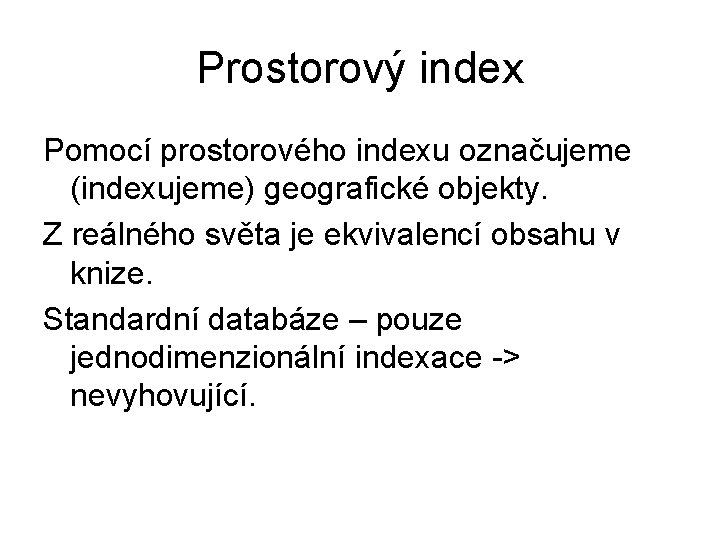 Prostorový index

Pomocí prostorového indexu označujeme (indexujeme) geografické objekty.

Z reálného světa je ekvivalencí obsahu v knize.

Standardní databáze – pouze jednodimenzionální indexace -> nevyhovující.